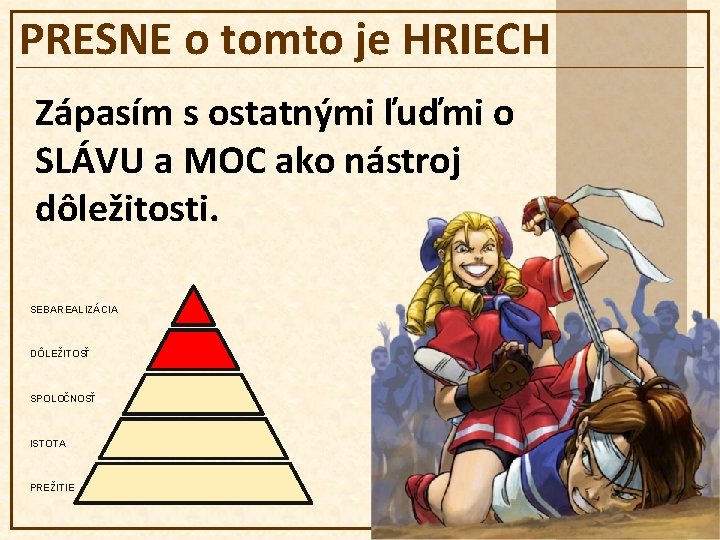 PRESNE o tomto je HRIECH

Zápasím s ostatnými ľuďmi o SLÁVU a MOC ako nástroj dôležitosti.

SEBAREALIZÁCIA

DÔLEŽITOSŤ

SPOLOČNOSŤ

ISTOTA

PREŽITIE